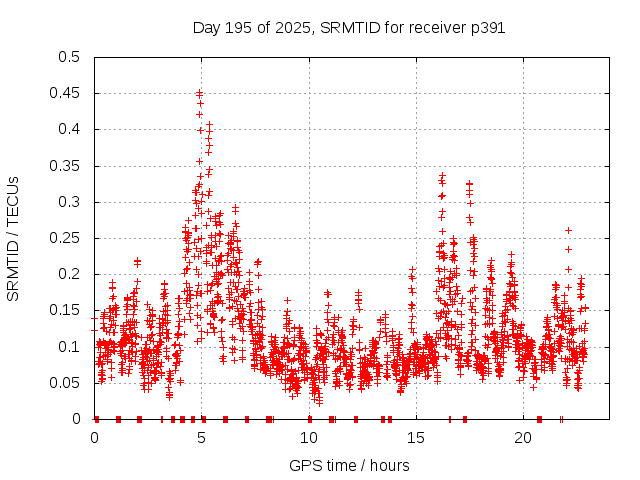 Day 195 of 2025, SRMTID for receiver p391

SRMTID / TECUs

0.5
0.45
0.4
0.35
0.3
0.25
0.2
0.15
0.1
0.05
0

0 5 10 15 20

GPS time / hours